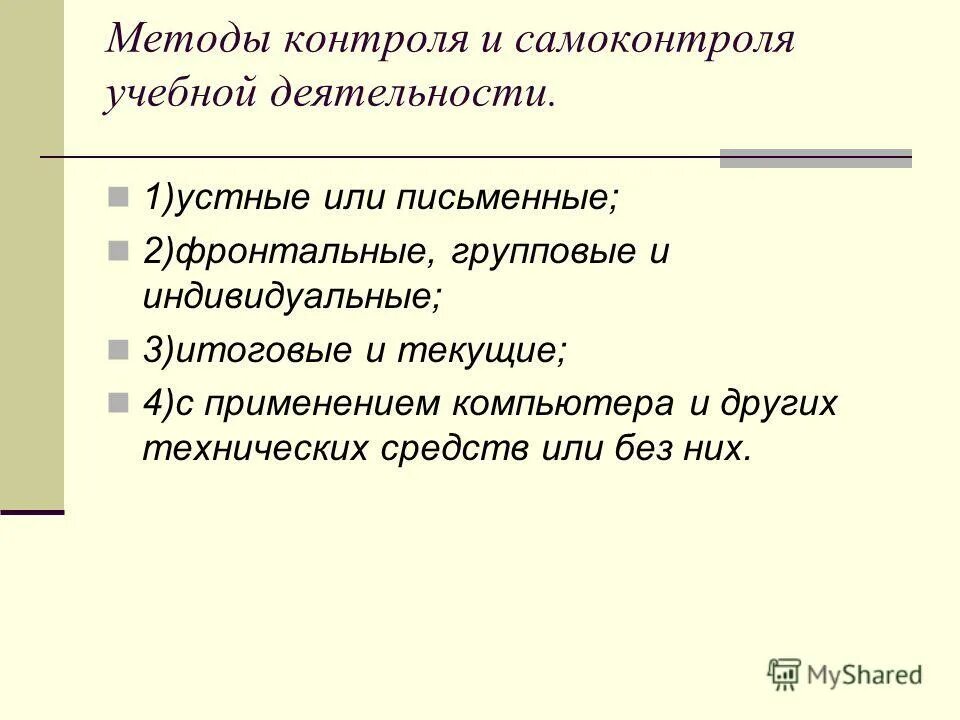 Методы контроля и самоконтроля учебной деятельности.

1)устные или письменные;

2)фронтальные, групповые и индивидуальные;

3)итоговые и текущие;

4)с применением компьютера и других технических средств или без них.

MyShared